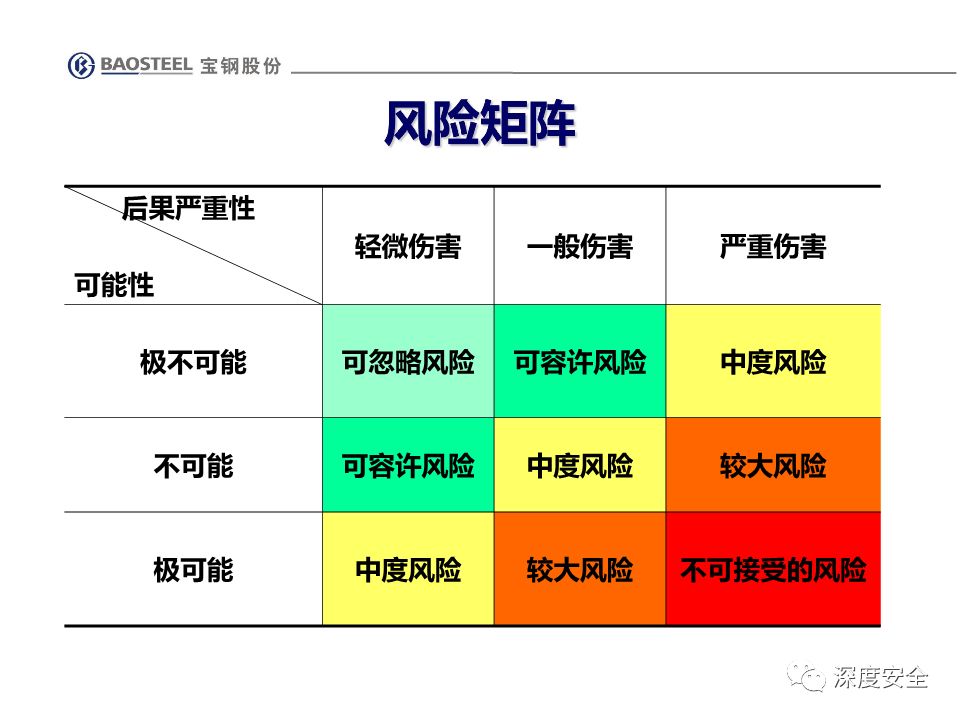 BAOSTEEL 宝钢股份

风险矩阵

| 后果严重性 / 可能性 | 轻微伤害 | 一般伤害 | 严重伤害 |
|---|---|---|---|
| 极不可能 | 可忽略风险 | 可容许风险 | 中度风险 |
| 不可能 | 可容许风险 | 中度风险 | 较大风险 |
| 极可能 | 中度风险 | 较大风险 | 不可接受的风险 |

深度安全